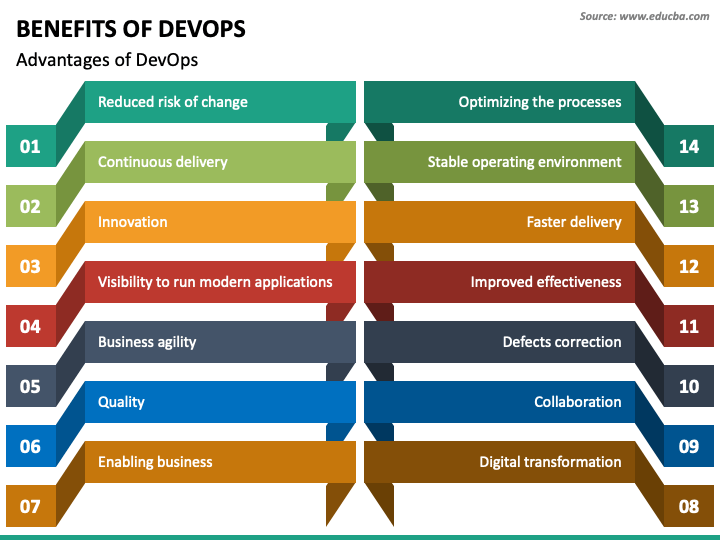 Source: www.educba.com

BENEFITS OF DEVOPS

Advantages of DevOps

01 Reduced risk of change

02 Continuous delivery

03 Innovation

04 Visibility to run modern applications

05 Business agility

06 Quality

07 Enabling business

Optimizing the processes 14

Stable operating environment 13

Faster delivery 12

Improved effectiveness 11

Defects correction 10

Collaboration 09

Digital transformation 08